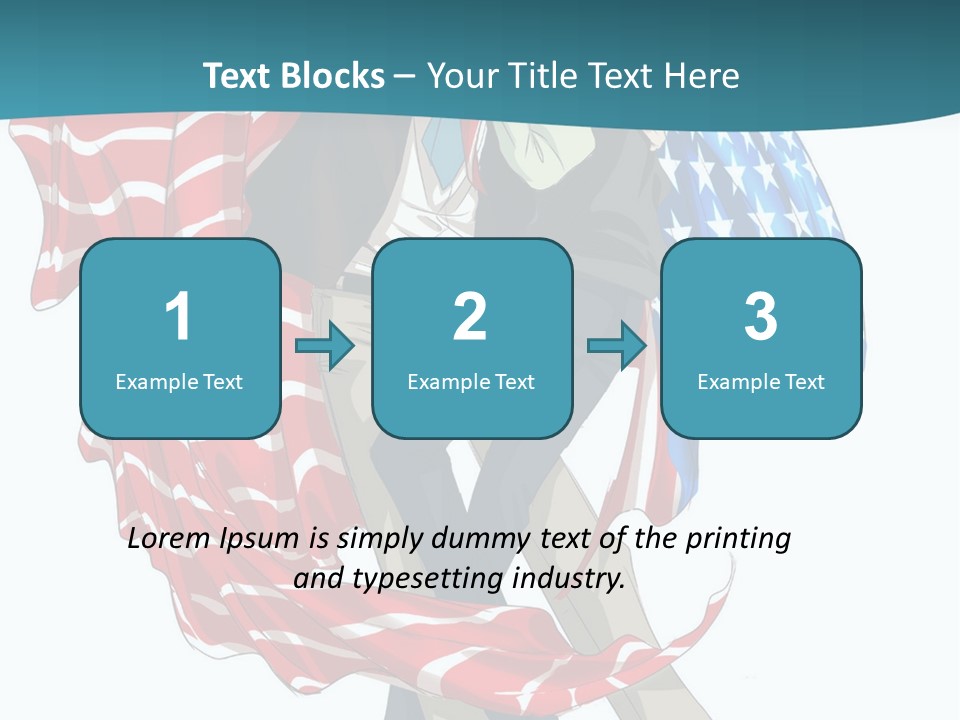 Text Blocks – Your Title Text Here

1
Example Text

2
Example Text

3
Example Text

Lorem Ipsum is simply dummy text of the printing and typesetting industry.